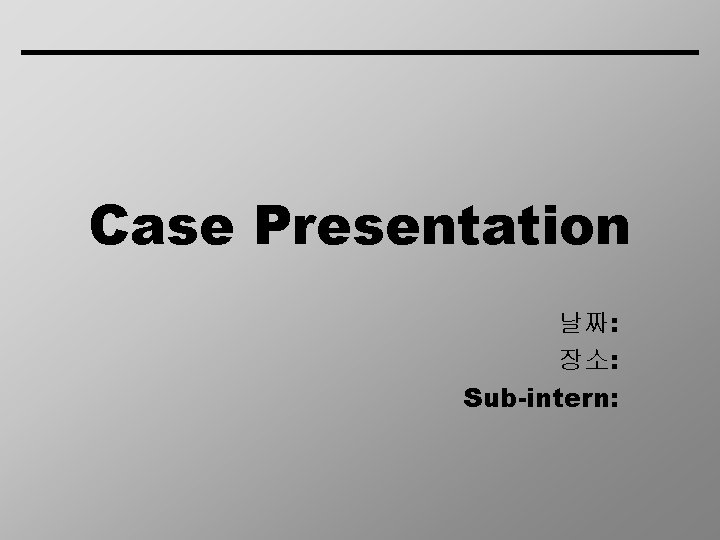 Case Presentation

날짜:
장소:
Sub-intern: